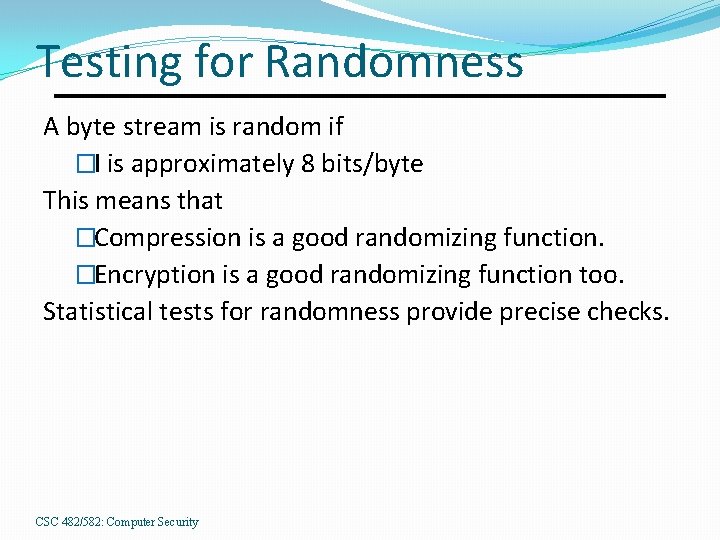 Testing for Randomness

A byte stream is random if

□I is approximately 8 bits/byte

This means that

□Compression is a good randomizing function.

□Encryption is a good randomizing function too.

Statistical tests for randomness provide precise checks.

CSC 482/582: Computer Security